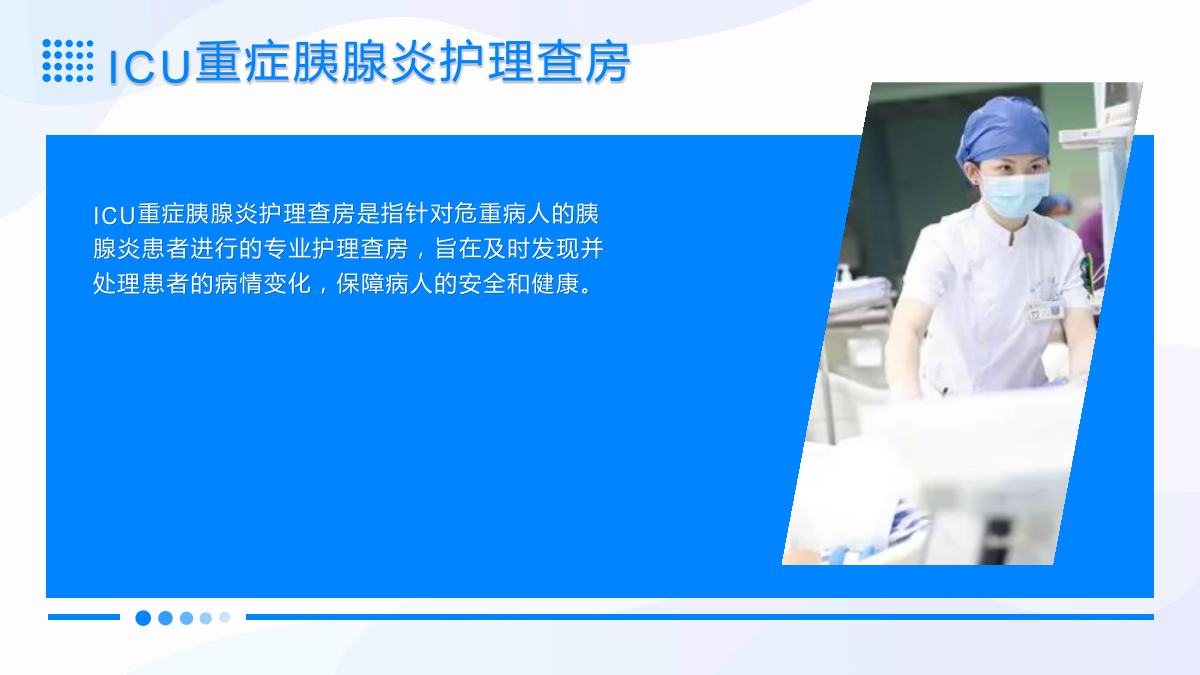 ICU重症胰腺炎护理查房

ICU重症胰腺炎护理查房是指针对危重病人的胰腺炎患者进行的专业护理查房，旨在及时发现并处理患者的病情变化，保障病人的安全和健康。